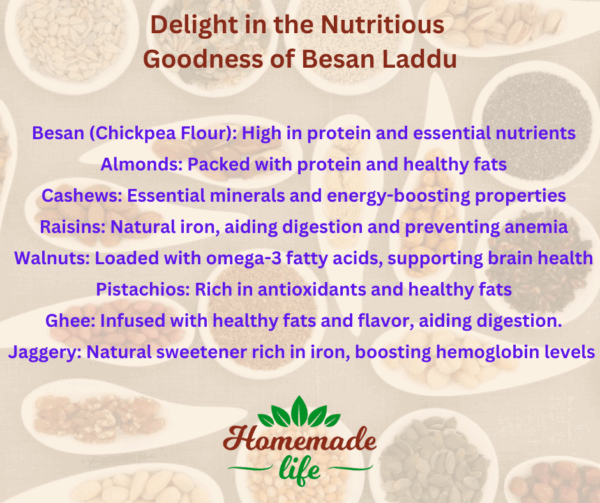 Delight in the Nutritious Goodness of Besan Laddu

Besan (Chickpea Flour): High in protein and essential nutrients
Almonds: Packed with protein and healthy fats
Cashews: Essential minerals and energy-boosting properties
Raisins: Natural iron, aiding digestion and preventing anemia
Walnuts: Loaded with omega-3 fatty acids, supporting brain health
Pistachios: Rich in antioxidants and healthy fats
Ghee: Infused with healthy fats and flavor, aiding digestion.
Jaggery: Natural sweetener rich in iron, boosting hemoglobin levels

Homemade life